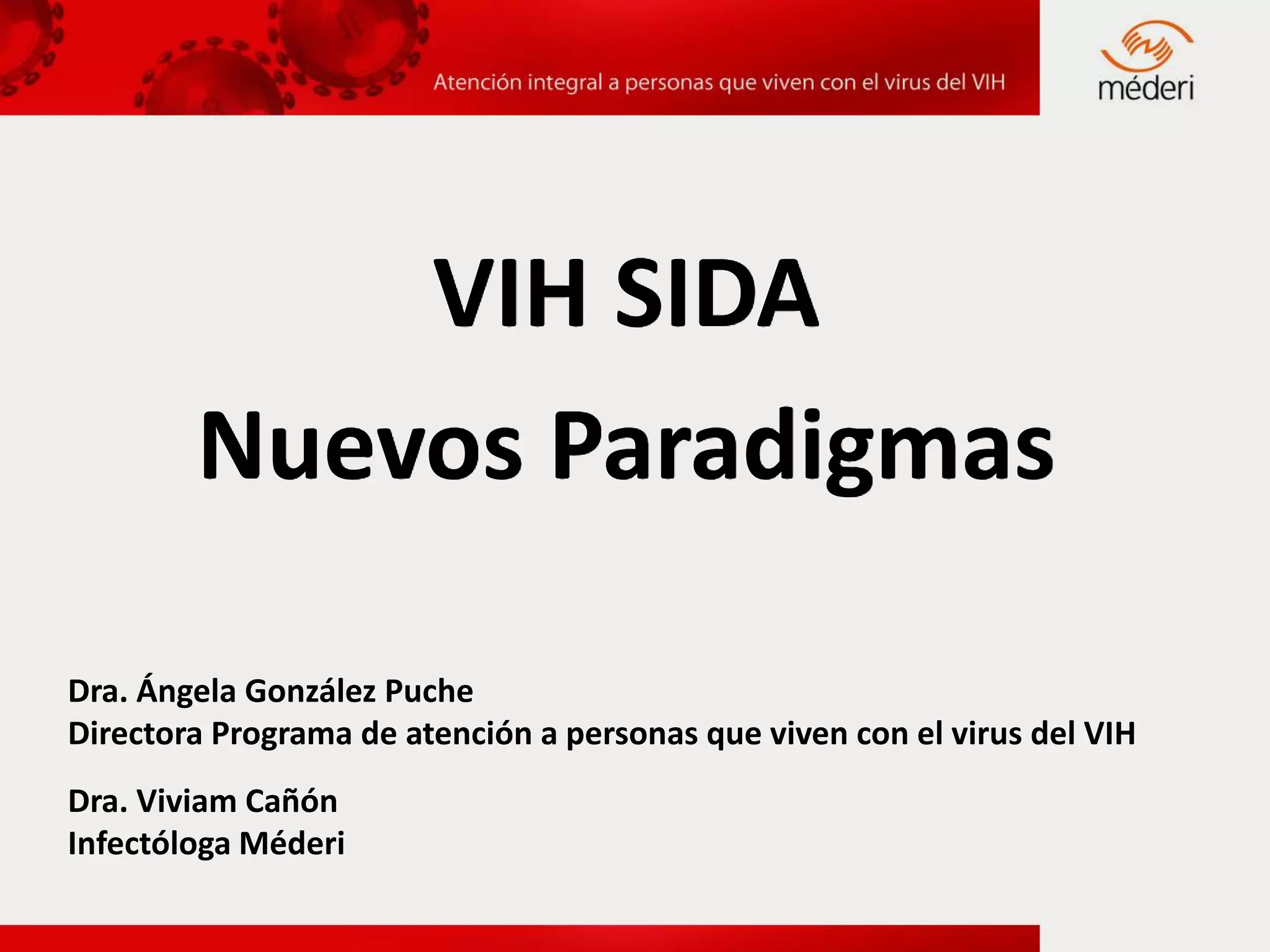 Atención integral a personas que viven con el virus del VIH

méderi

VIH SIDA

Nuevos Paradigmas

Dra. Ángela González Puche
Directora Programa de atención a personas que viven con el virus del VIH

Dra. Viviam Cañón
Infectóloga Méderi